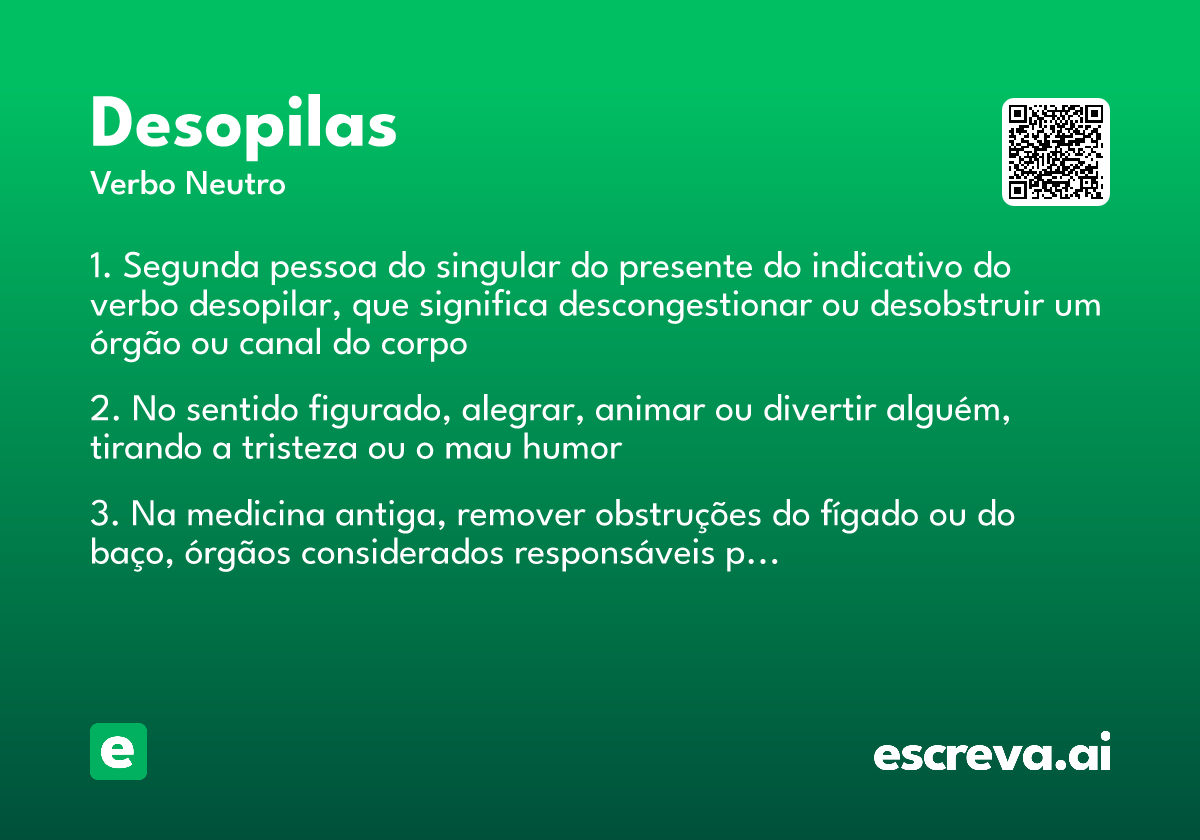 Desopilas
Verbo Neutro

1. Segunda pessoa do singular do presente do indicativo do verbo desopilar, que significa descongestionar ou desobstruir um órgão ou canal do corpo

2. No sentido figurado, alegrar, animar ou divertir alguém, tirando a tristeza ou o mau humor

3. Na medicina antiga, remover obstruções do fígado ou do baço, órgãos considerados responsáveis p…

e

escreva.ai